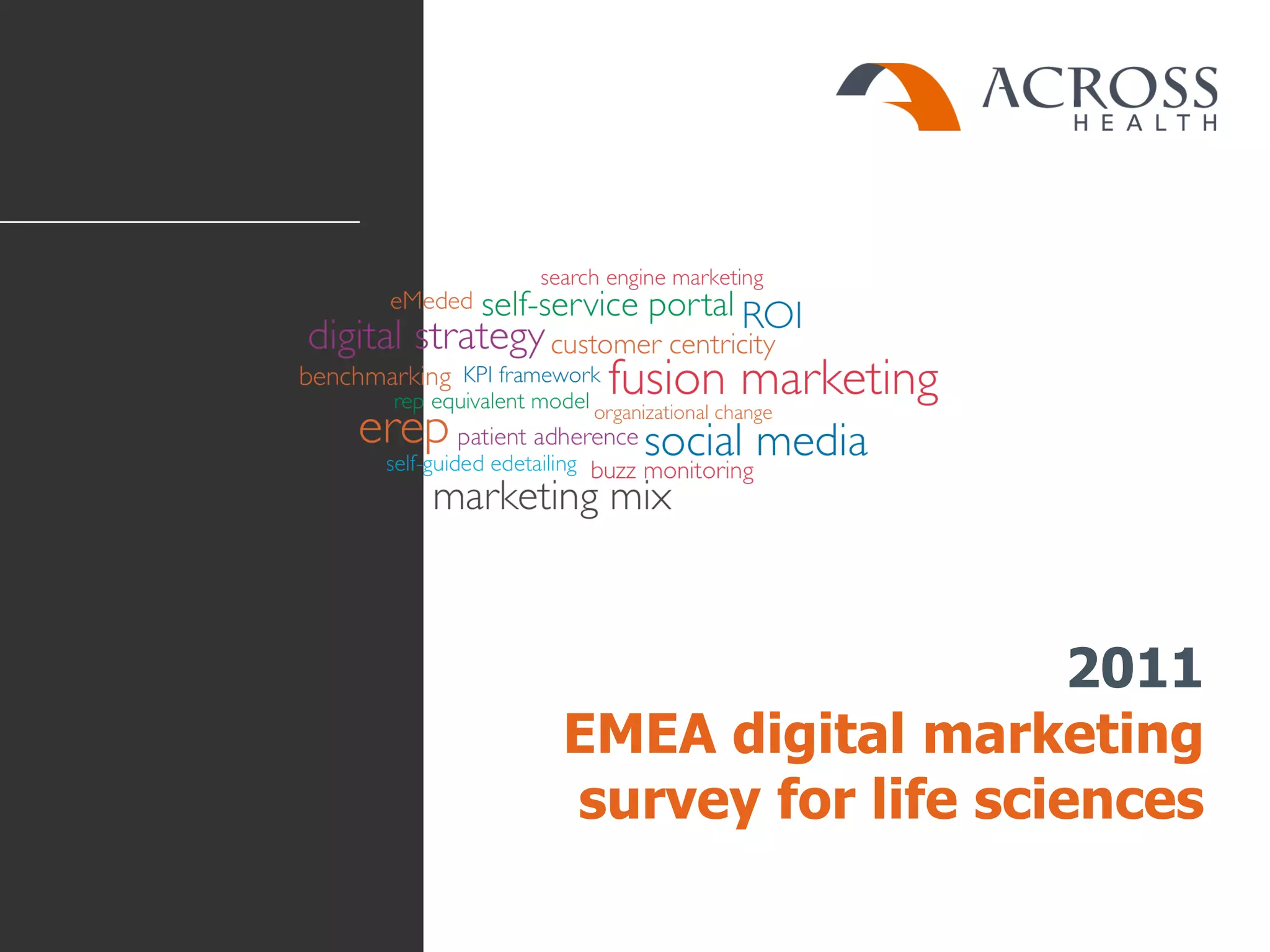 ACROSS
HEALTH

search engine marketing
eMeded self-service portal ROI
digital strategy customer centricity
benchmarking KPI framework fusion marketing
rep equivalent model organizational change
erep patient adherence social media
self-guided edetailing buzz monitoring
marketing mix

2011
EMEA digital marketing survey for life sciences